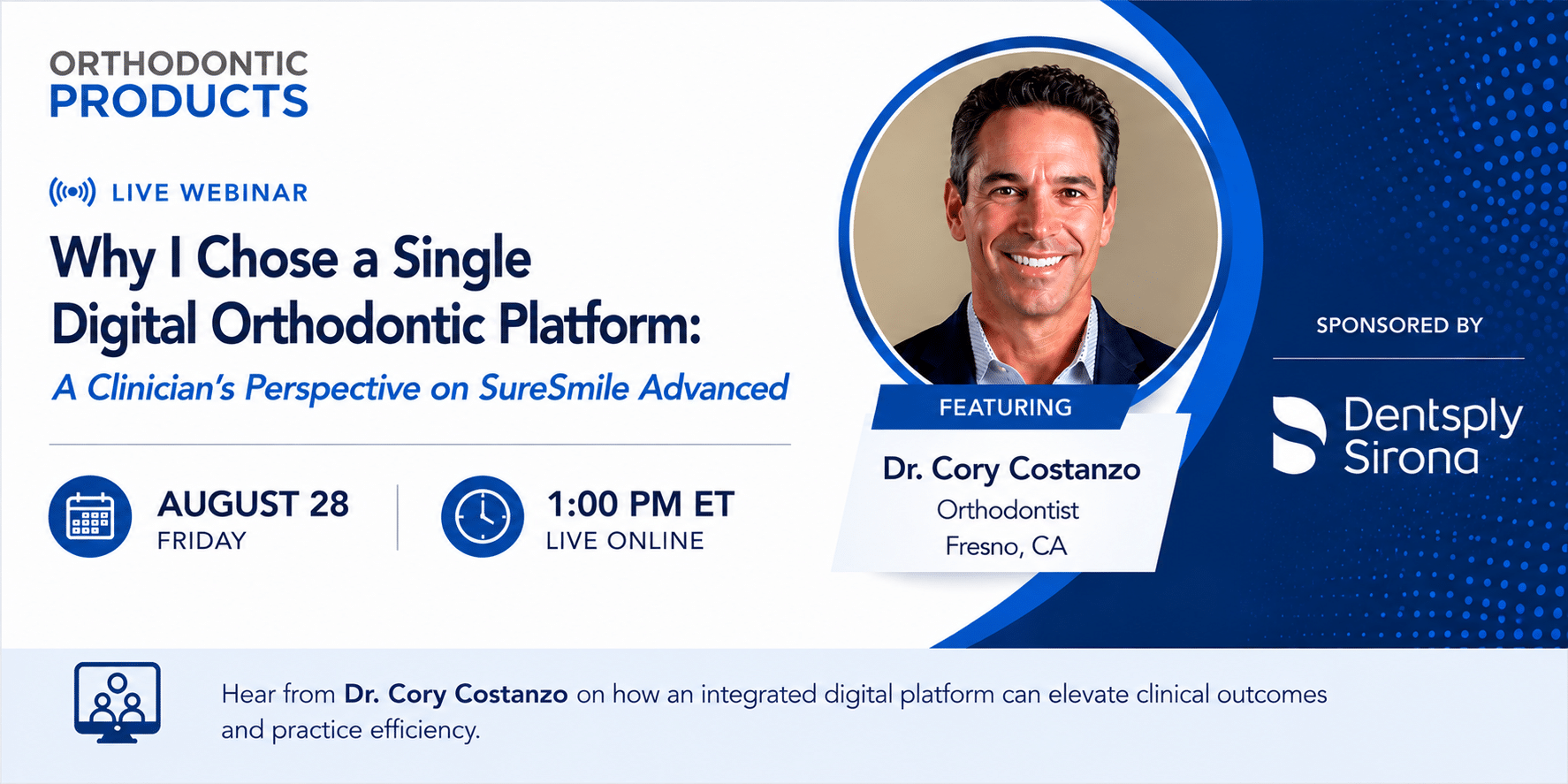 ORTHODONTIC
PRODUCTS

LIVE WEBINAR

Why I Chose a Single Digital Orthodontic Platform:

A Clinician's Perspective on SureSmile Advanced

AUGUST 28
FRIDAY

1:00 PM ET
LIVE ONLINE

FEATURING

Dr. Cory Costanzo
Orthodontist
Fresno, CA

SPONSORED BY

Dentsply Sirona

Hear from Dr. Cory Costanzo on how an integrated digital platform can elevate clinical outcomes and practice efficiency.